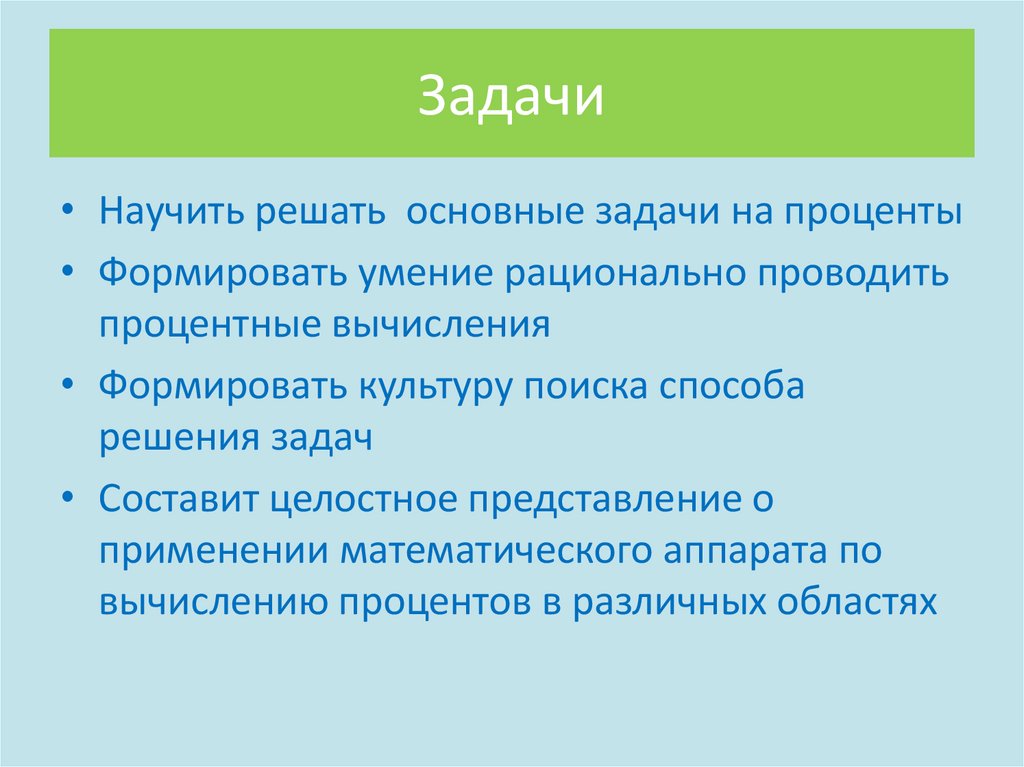 Задачи

• Научить решать  основные задачи на проценты
• Формировать умение рационально проводить процентные вычисления
• Формировать культуру поиска способа решения задач
• Составит целостное представление о применении математического аппарата по вычислению процентов в различных областях